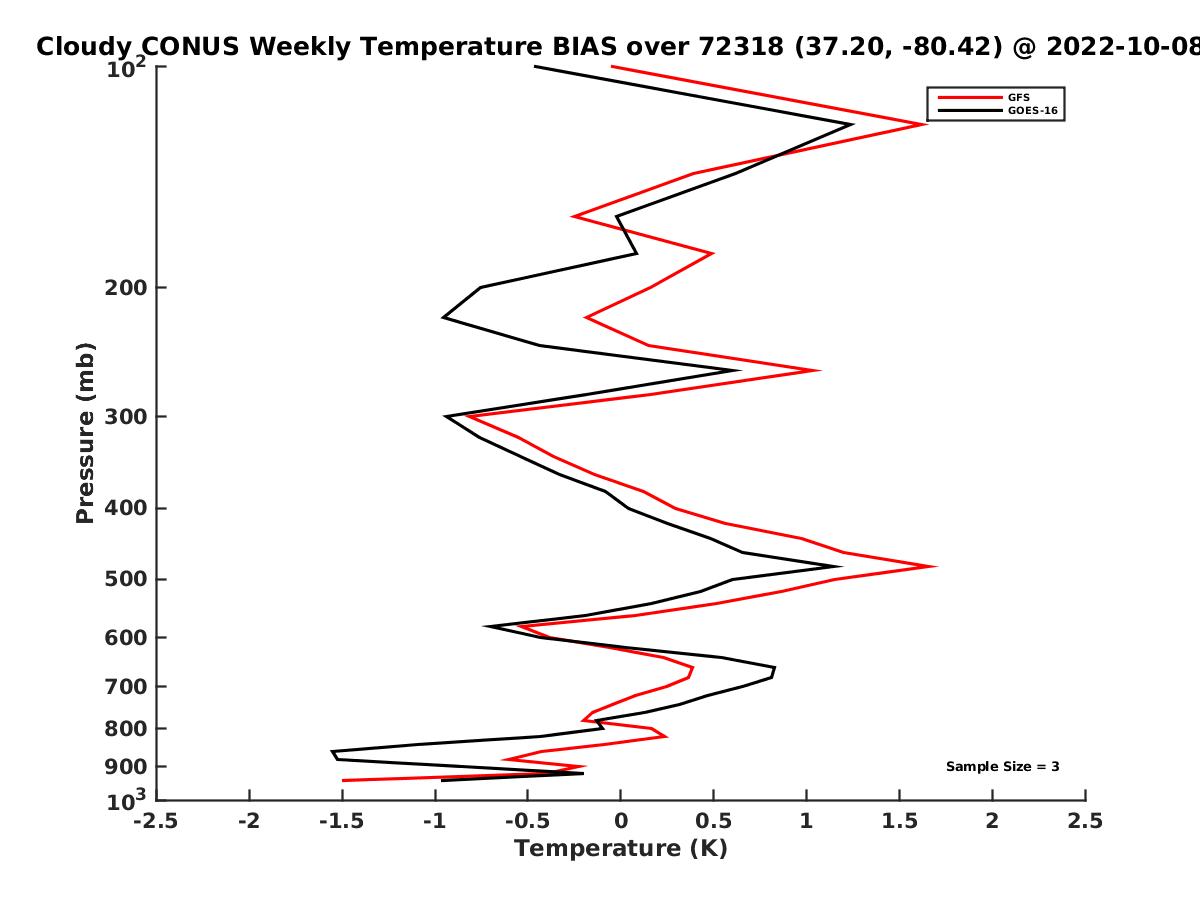 Cloudy CONUS Weekly Temperature BIAS over 72318 (37.20, -80.42) @ 2022-10-08

GFS
GOES-16

Pressure (mb)

$10^2$
200
300
400
500
600
700
800
900
$10^3$

Sample Size = 3

-2.5
-2
-1.5
-1
-0.5
0
0.5
1
1.5
2
2.5

Temperature (K)